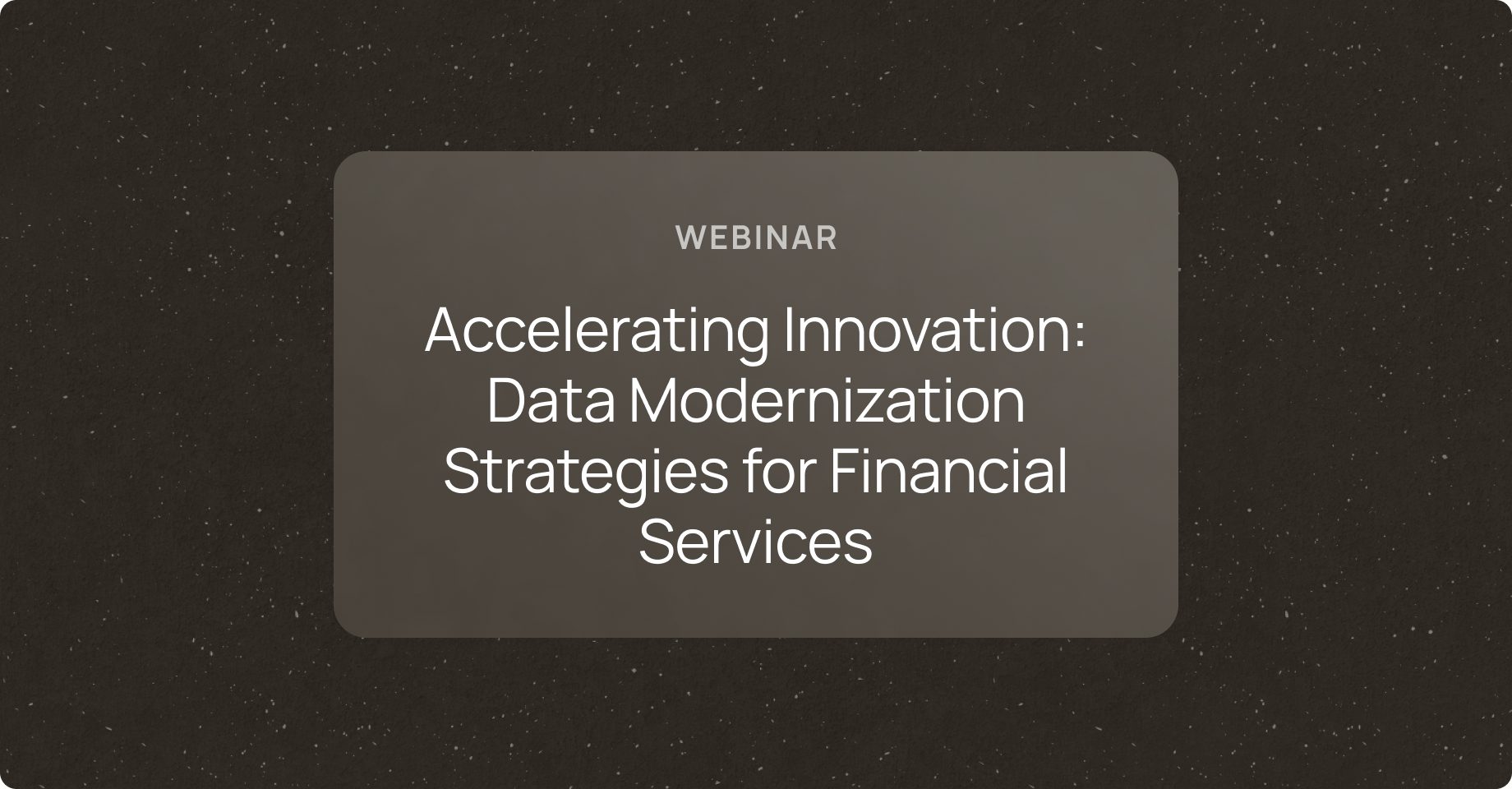 WEBINAR

Accelerating Innovation: Data Modernization Strategies for Financial Services